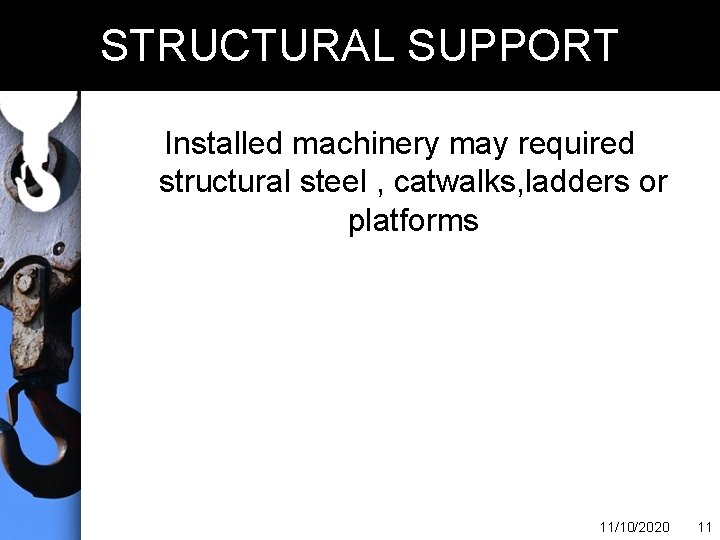 STRUCTURAL SUPPORT

Installed machinery may required structural steel , catwalks,ladders or platforms

11/10/2020 11